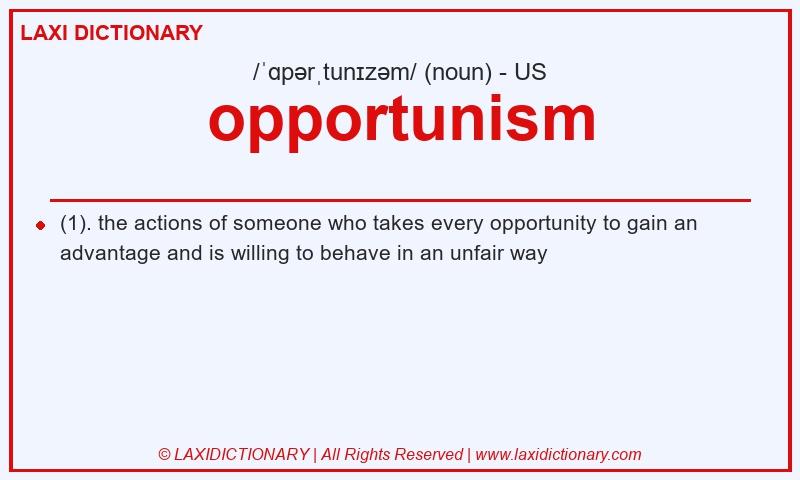 LAXI DICTIONARY

/ˈɑpərˌtunɪzəm/ (noun) - US

opportunism

(1). the actions of someone who takes every opportunity to gain an advantage and is willing to behave in an unfair way

© LAXIDICTIONARY | All Rights Reserved | www.laxidictionary.com